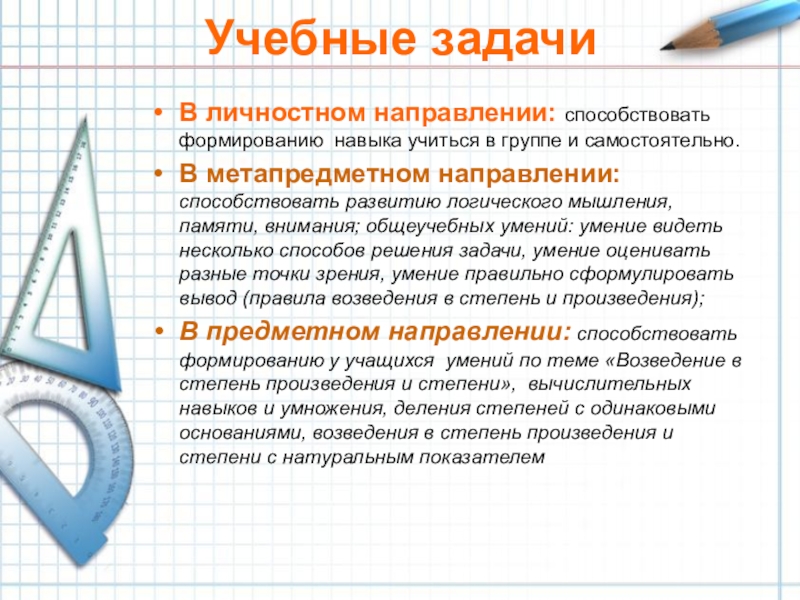 Учебные задачи

• В личностном направлении: способствовать формированию навыка учиться в группе и самостоятельно.

• В метапредметном направлении: способствовать развитию логического мышления, памяти, внимания; общеучебных умений: умение видеть несколько способов решения задачи, умение оценивать разные точки зрения, умение правильно сформулировать вывод (правила возведения в степень и произведения);

• В предметном направлении: способствовать формированию у учащихся умений по теме «Возведение в степень произведения и степени», вычислительных навыков и умножения, деления степеней с одинаковыми основаниями, возведения в степень произведения и степени с натуральным показателем